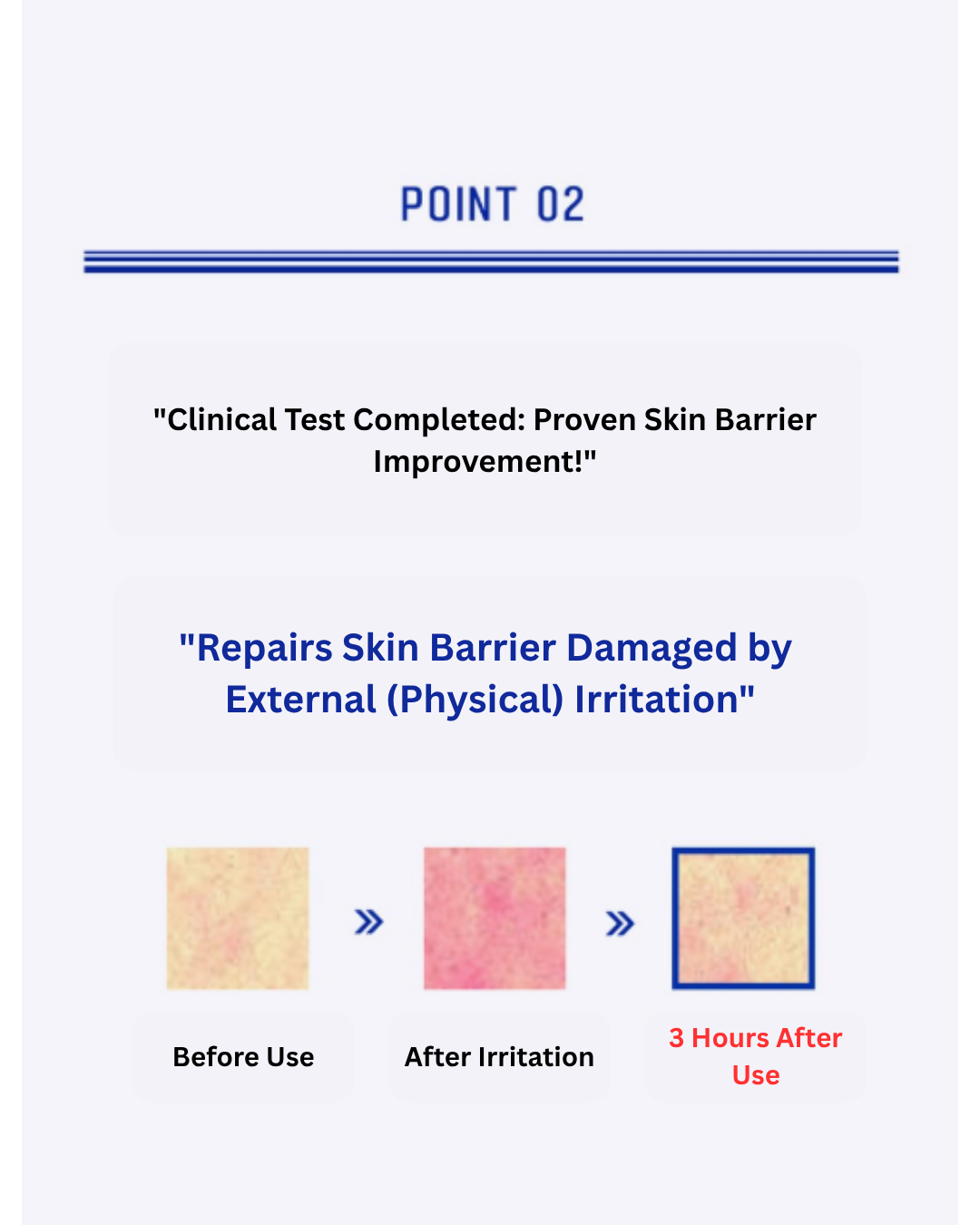 POINT 02

"Clinical Test Completed: Proven Skin Barrier Improvement!"

"Repairs Skin Barrier Damaged by External (Physical) Irritation"

»

»

Before Use

After Irritation

3 Hours After Use